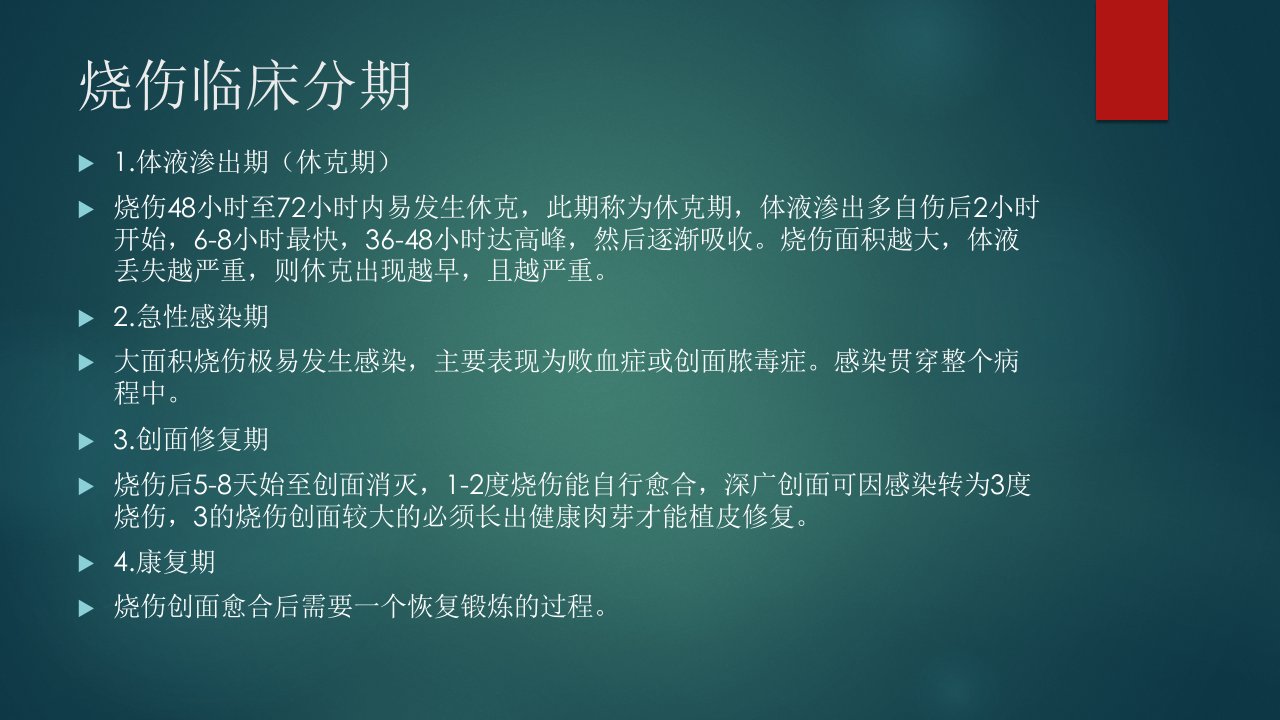 烧伤临床分期

1.体液渗出期（休克期）

烧伤48小时至72小时内易发生休克，此期称为休克期，体液渗出多自伤后2小时开始，6-8小时最快，36-48小时达高峰，然后逐渐吸收。烧伤面积越大，体液丢失越严重，则休克出现越早，且越严重。

2.急性感染期

大面积烧伤极易发生感染，主要表现为败血症或创面脓毒症。感染贯穿整个病程中。

3.创面修复期

烧伤后5-8天始至创面消灭，1-2度烧伤能自行愈合，深广创面可因感染转为3度烧伤，3的烧伤创面较大的必须长出健康肉芽才能植皮修复。

4.康复期

烧伤创面愈合后需要一个恢复锻炼的过程。